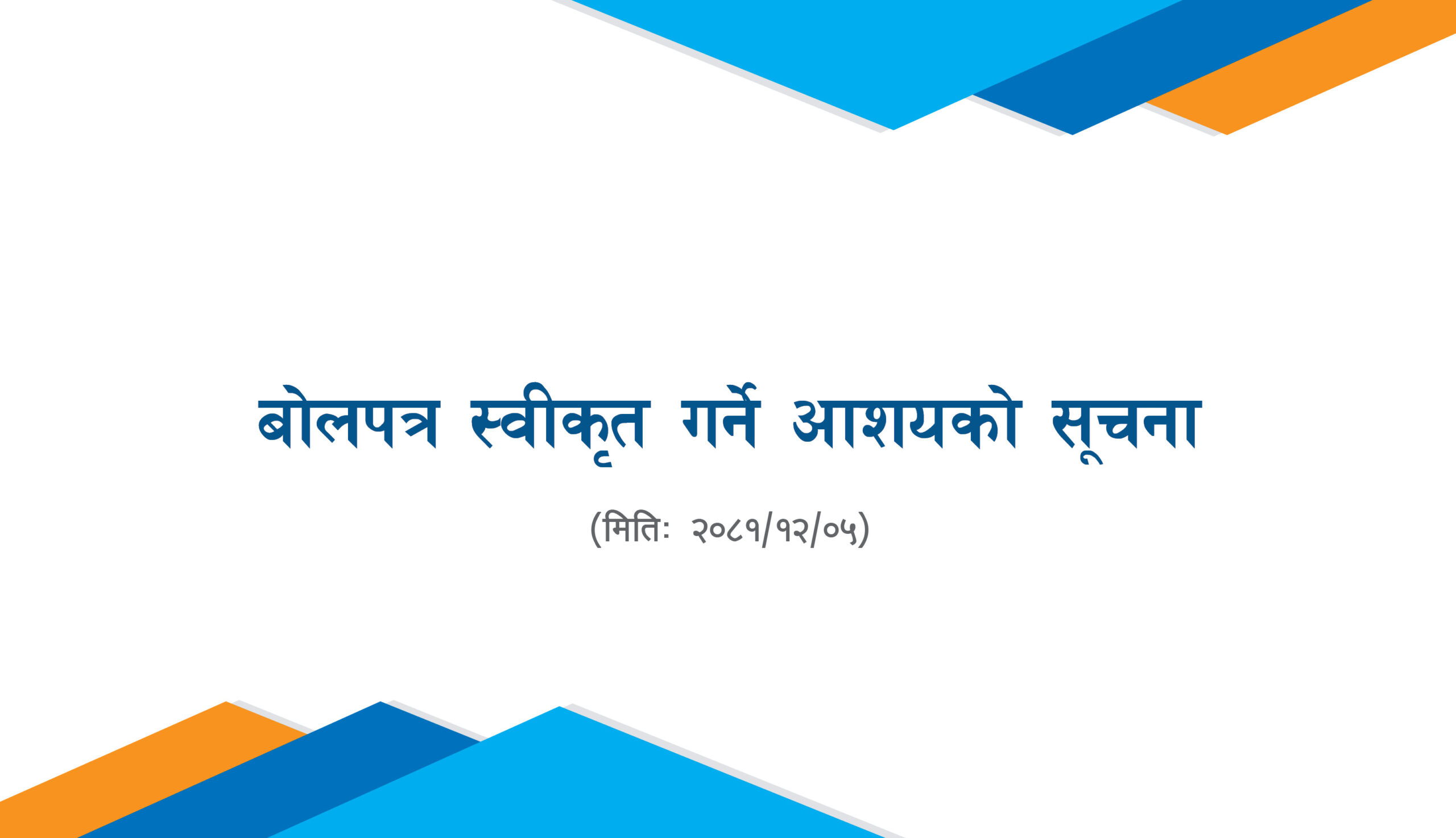 बोलपत्र स्वीकृत गर्ने आशयको सूचना

(मिति: २०८१/१२/०५)